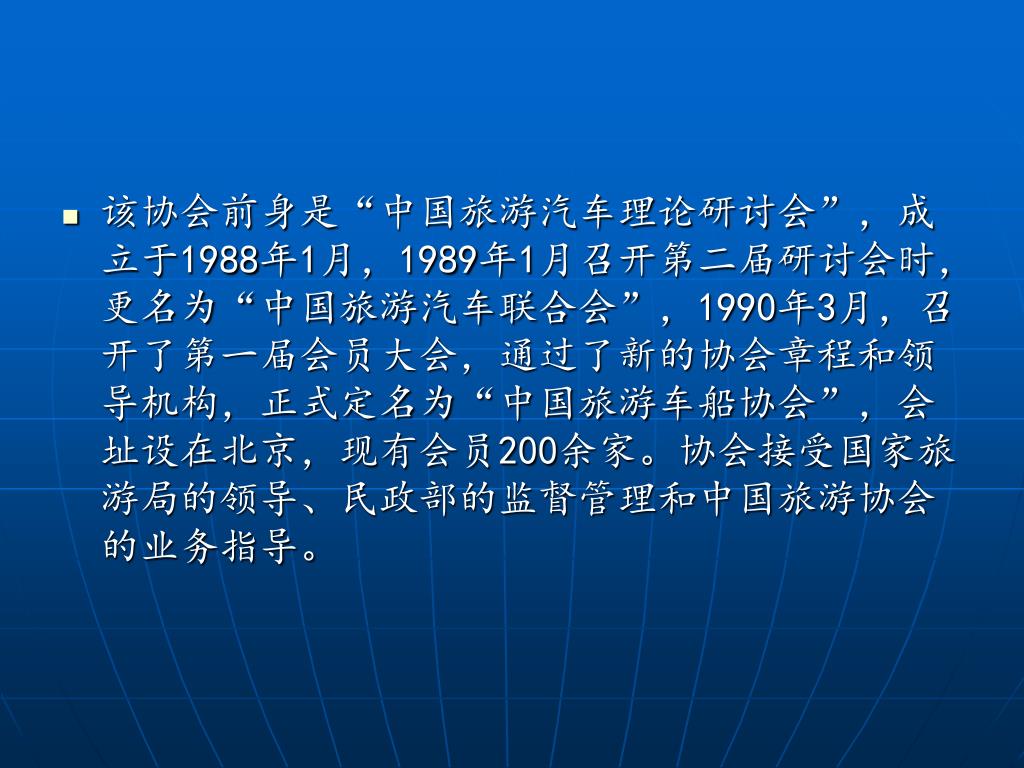 ■ 该协会前身是“中国旅游汽车理论研讨会”，成立于1988年1月，1989年1月召开第二届研讨会时，更名为“中国旅游汽车联合会”，1990年3月，召开了第一届会员大会，通过了新的协会章程和领导机构，正式定名为“中国旅游车船协会”，会址设在北京，现有会员200余家。协会接受国家旅游局的领导、民政部的监督管理和中国旅游协会的业务指导。